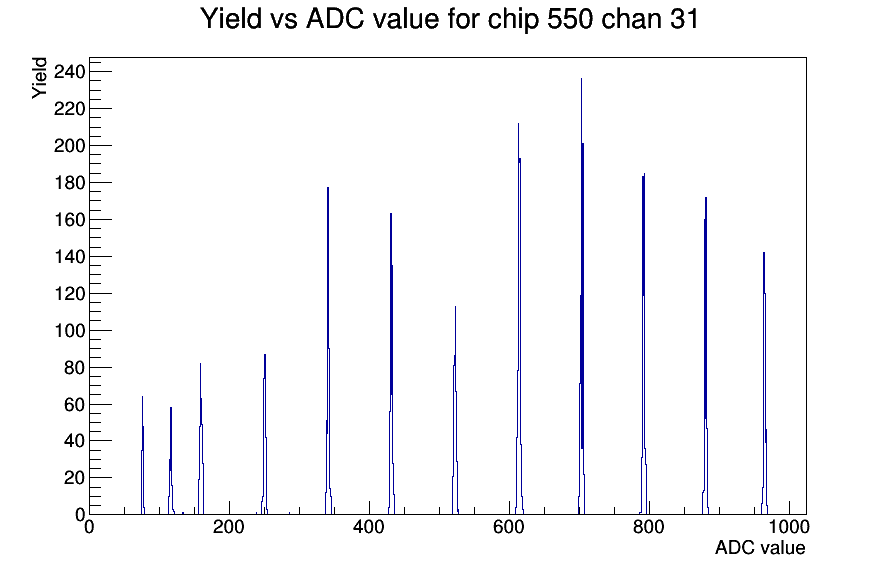 Yield vs ADC value for chip 550 chan 31

Yield

240
220
200
180
160
140
120
100
80
60
40
20
0

0
200
400
600
800
1000

ADC value